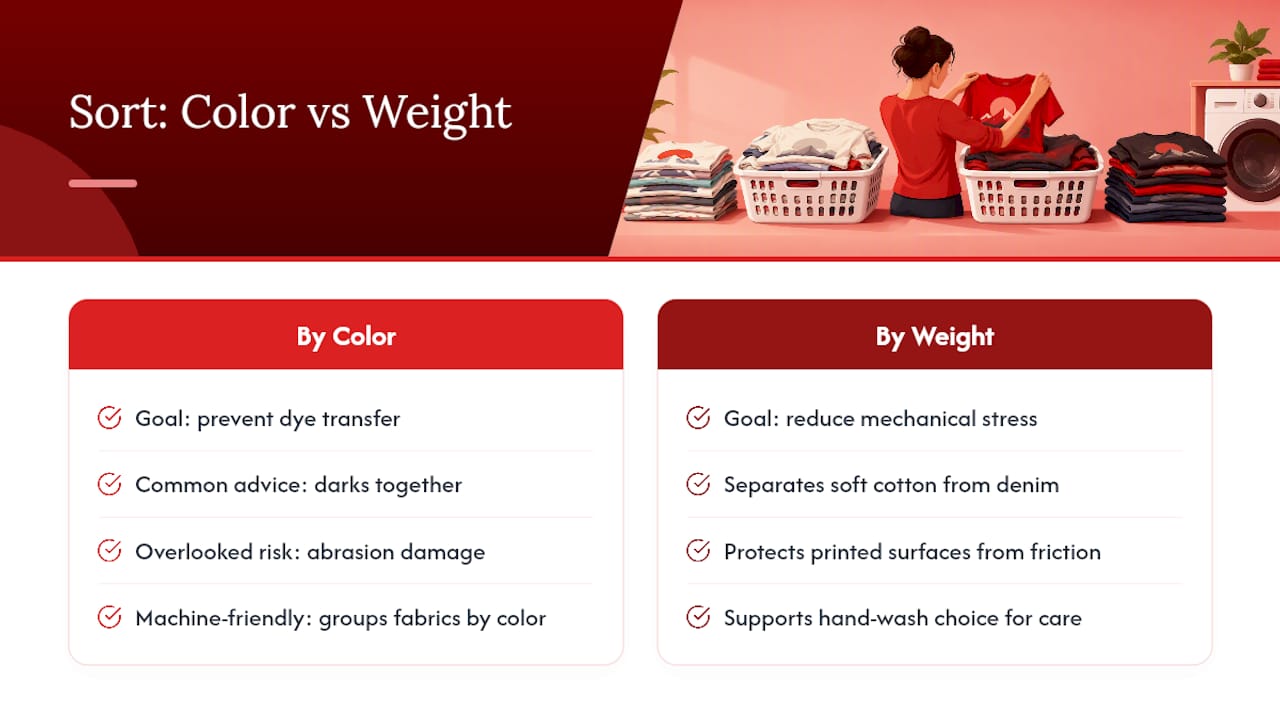 Sort: Color vs Weight

By Color

Goal: prevent dye transfer

Common advice: darks together

Overlooked risk: abrasion damage

Machine-friendly: groups fabrics by color

By Weight

Goal: reduce mechanical stress

Separates soft cotton from denim

Protects printed surfaces from friction

Supports hand-wash choice for care